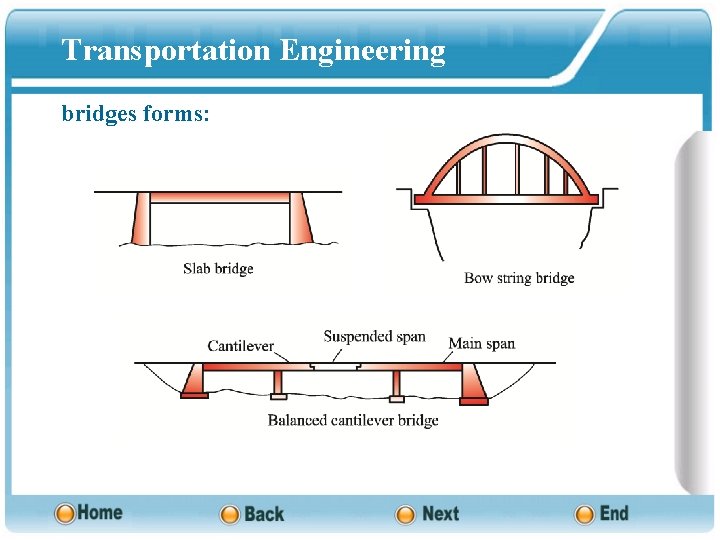 Transportation Engineering

bridges forms:

Slab bridge

Bow string bridge

Cantilever

Suspended span

Main span

Balanced cantilever bridge

Home

Back

Next

End